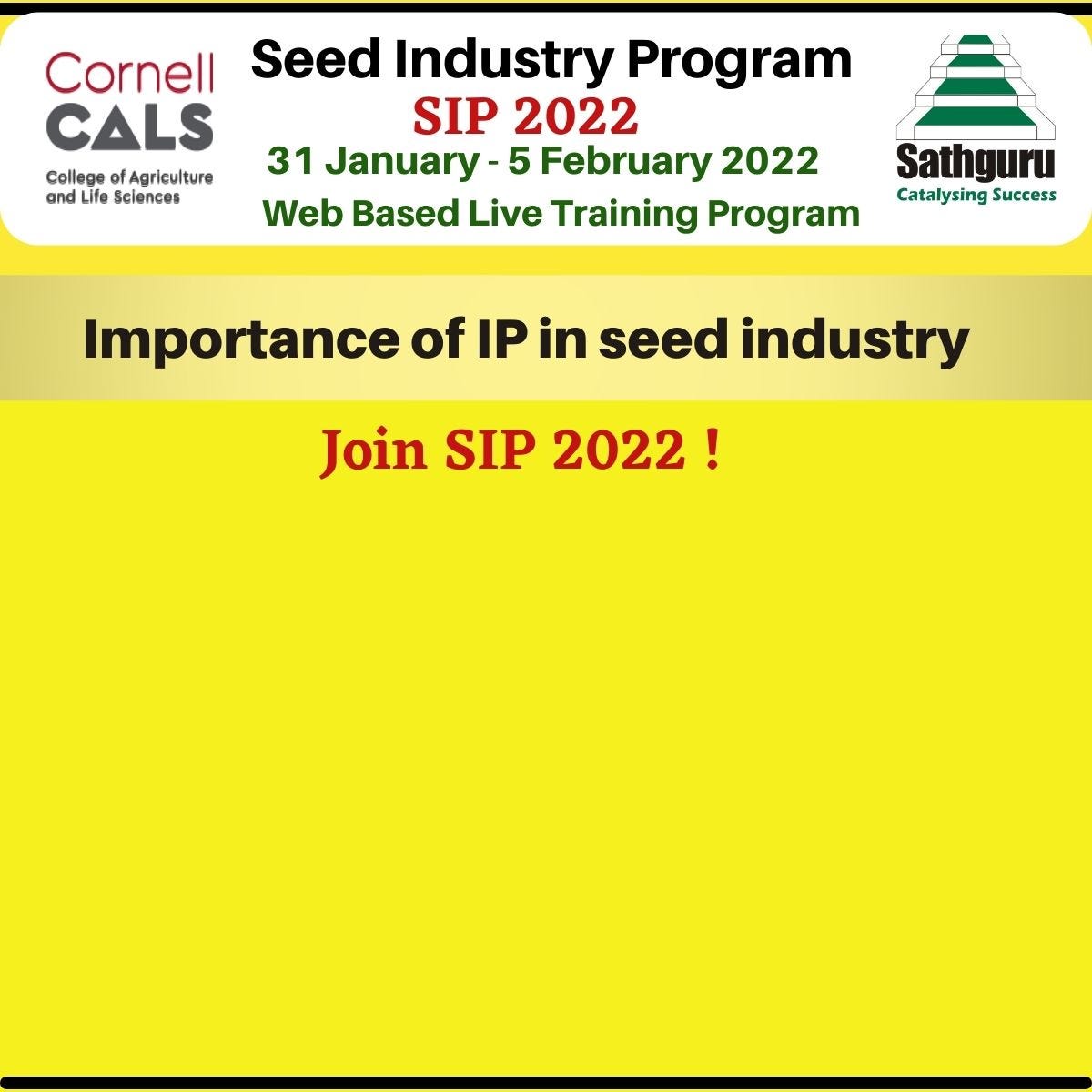 Cornell CALS
College of Agriculture and Life Sciences

Seed Industry Program
SIP 2022
31 January - 5 February 2022
Web Based Live Training Program

Sathguru
Catalysing Success

Importance of IP in seed industry

Join SIP 2022 !